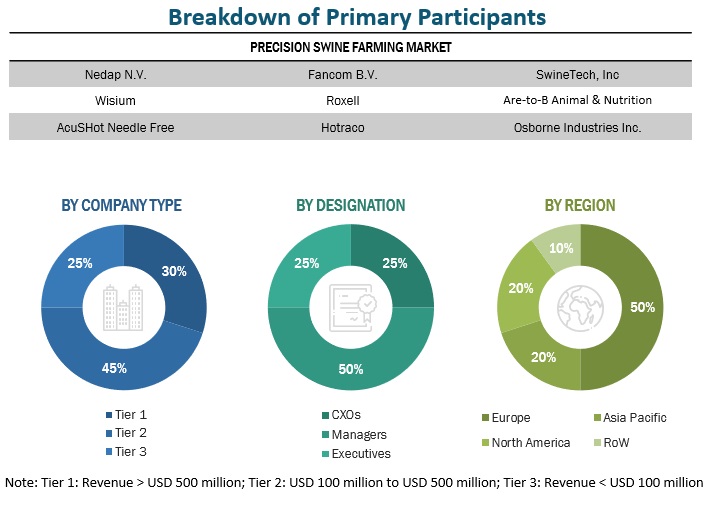 Breakdown of Primary Participants

PRECISION SWINE FARMING MARKET

| Nedap N.V. | Fancom B.V. | SwineTech, Inc |
|---|---|---|
| Wisium | Roxell | Are-to-B Animal & Nutrition |
| AcuSHot Needle Free | Hotraco | Osborne Industries Inc. |

BY COMPANY TYPE

30%
45%
25%

Tier 1
Tier 2
Tier 3

BY DESIGNATION

25%
50%
25%

CXOs
Managers
Executives

BY REGION

50%
20%
20%
10%

Europe
Asia Pacific
North America
RoW

Note: Tier 1: Revenue > USD 500 million; Tier 2: USD 100 million to USD 500 million; Tier 3: Revenue < USD 100 million